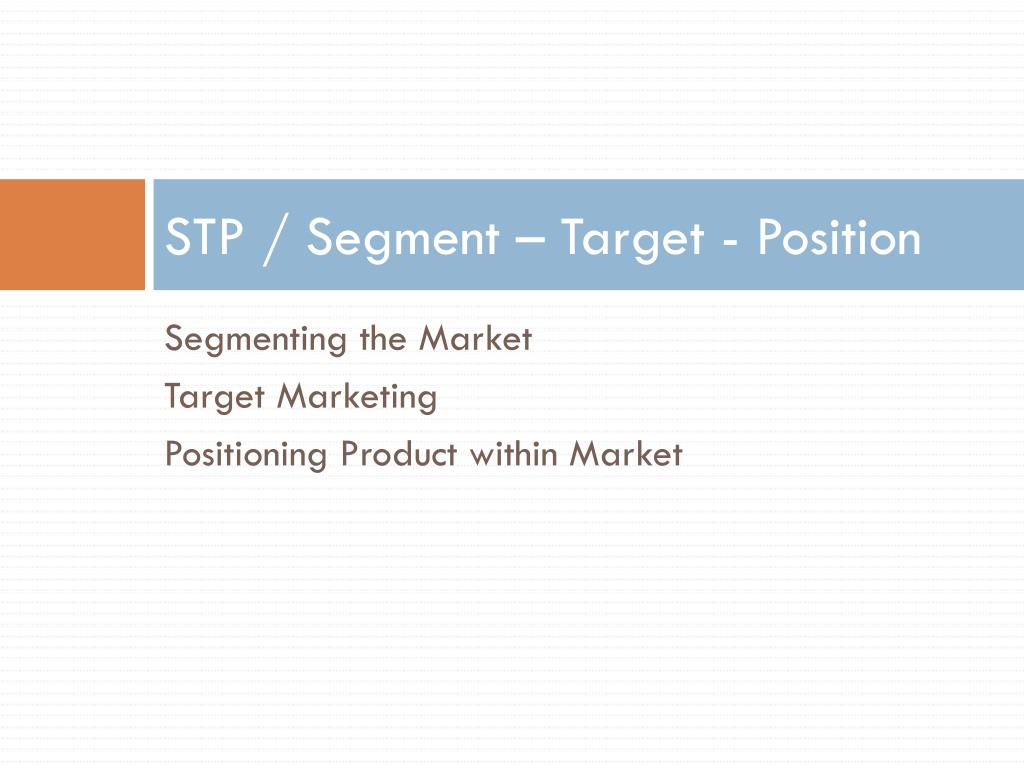 STP / Segment – Target - Position

Segmenting the Market
Target Marketing
Positioning Product within Market